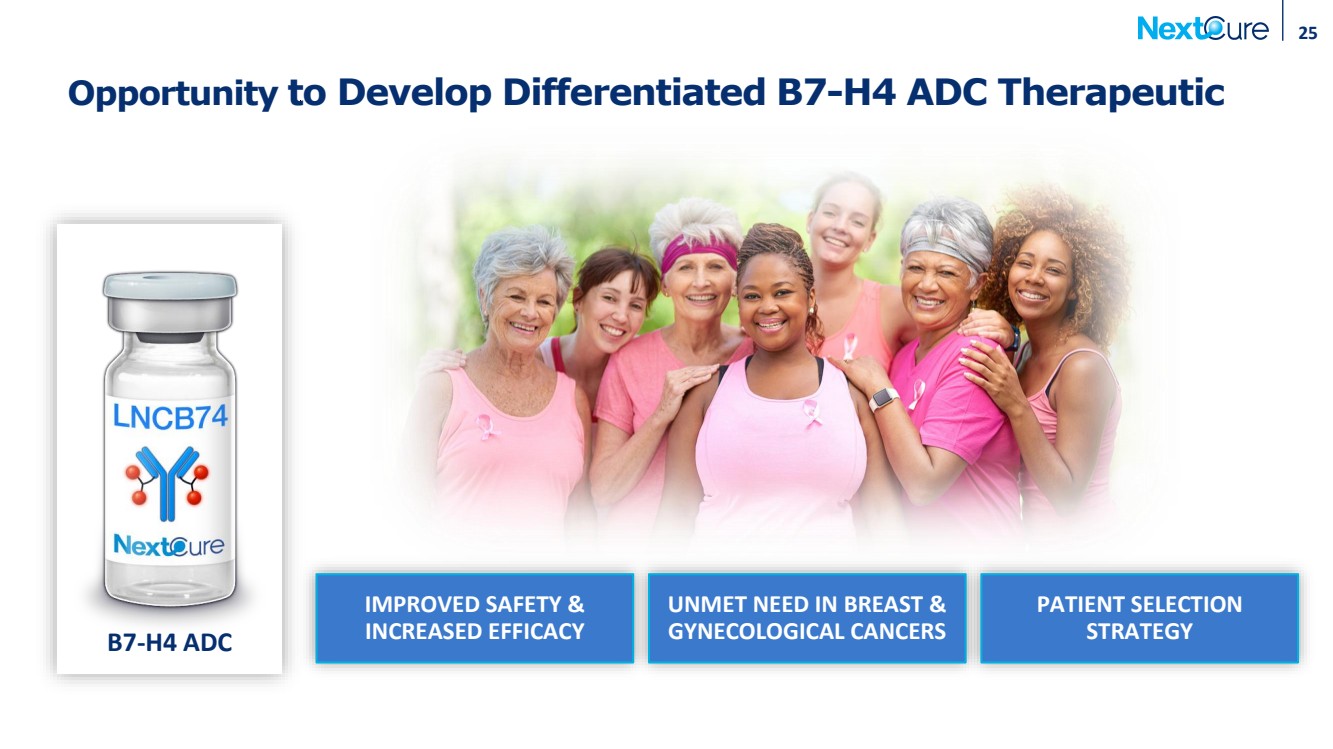 NextCure 25

Opportunity to Develop Differentiated B7-H4 ADC Therapeutic

LNCB74

NextCure

B7-H4 ADC

IMPROVED SAFETY & INCREASED EFFICACY

UNMET NEED IN BREAST & GYNECOLOGICAL CANCERS

PATIENT SELECTION STRATEGY